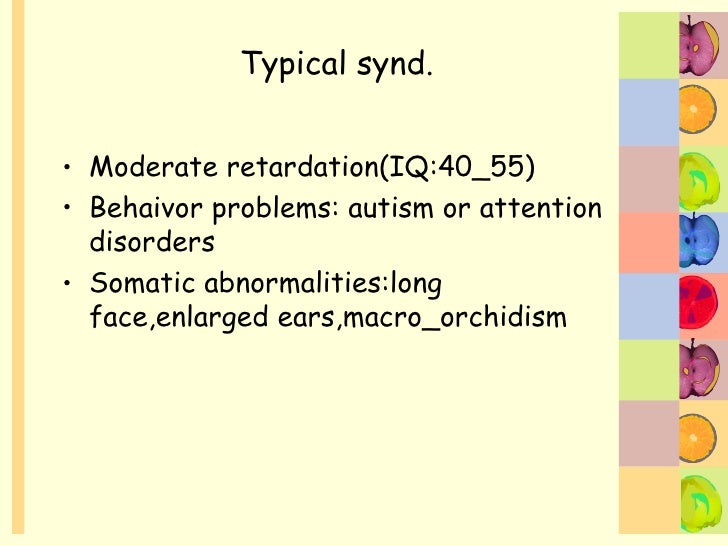 Typical synd.

• Moderate retardation(IQ:40_55)
• Behaivor problems: autism or attention disorders
• Somatic abnormalities:long face,enlarged ears,macro_orchidism